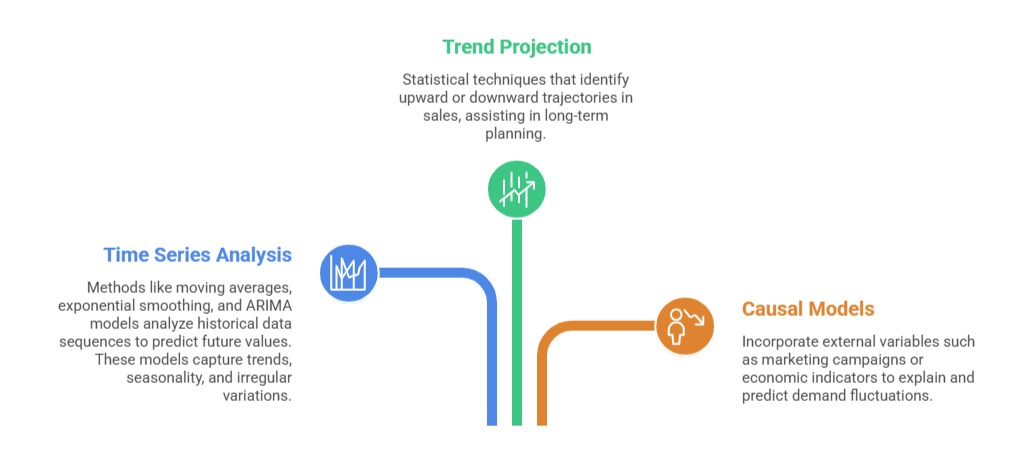 Trend Projection

Statistical techniques that identify upward or downward trajectories in sales, assisting in long-term planning.

Time Series Analysis

Methods like moving averages, exponential smoothing, and ARIMA models analyze historical data sequences to predict future values. These models capture trends, seasonality, and irregular variations.

Causal Models

Incorporate external variables such as marketing campaigns or economic indicators to explain and predict demand fluctuations.